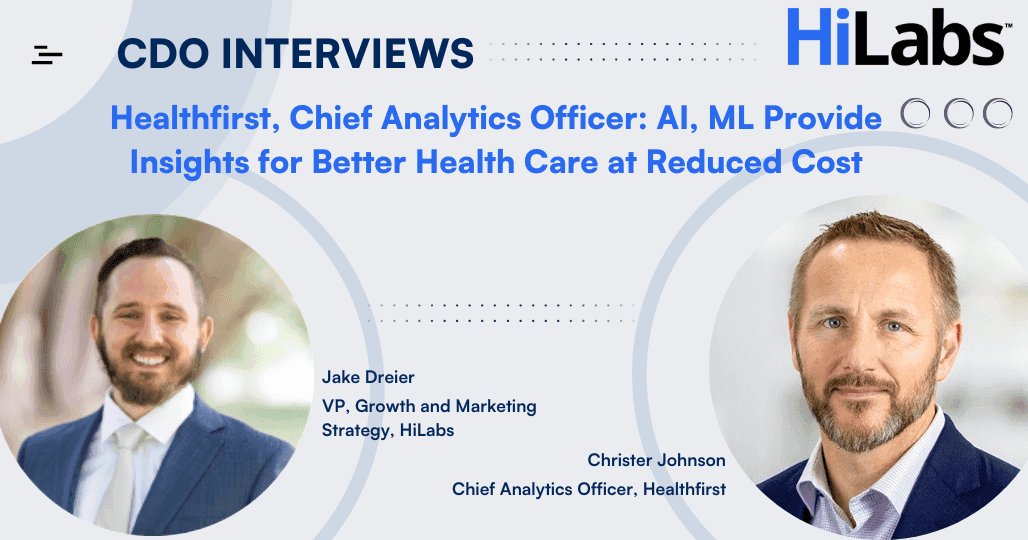 CDO INTERVIEWS

HiLabs™

Healthfirst, Chief Analytics Officer: AI, ML Provide Insights for Better Health Care at Reduced Cost

Jake Dreier
VP, Growth and Marketing Strategy, HiLabs

Christer Johnson
Chief Analytics Officer, Healthfirst